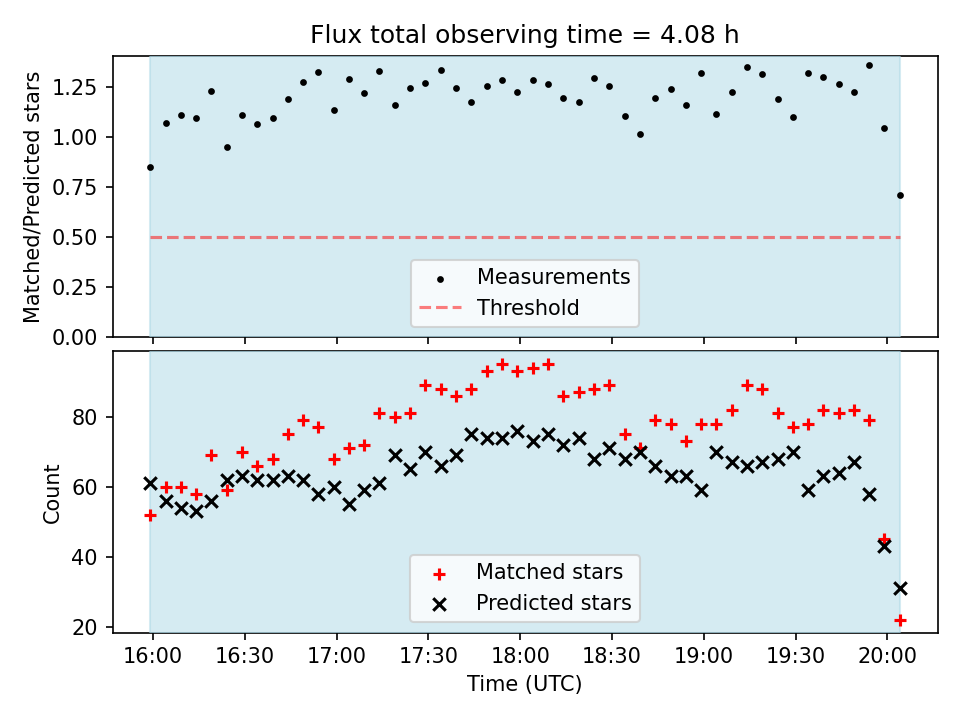 Flux total observing time = 4.08 h

Matched/Predicted stars

1.25
1.00
0.75
0.50
0.25
0.00

Measurements
Threshold

Count

80
60
40
20

Matched stars
Predicted stars

16:00 16:30 17:00 17:30 18:00 18:30 19:00 19:30 20:00

Time (UTC)